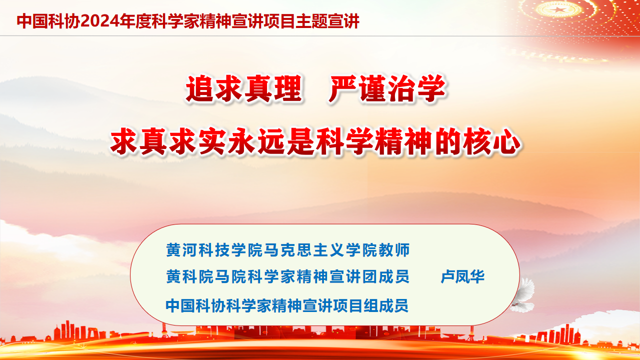 中国科协2024年度科学家精神宣讲项目主题宣讲

追求真理　严谨治学

求真求实永远是科学精神的核心

黄河科技学院马克思主义学院教师
黄科院马院科学家精神宣讲团成员　　卢凤华
中国科协科学家精神宣讲项目组成员